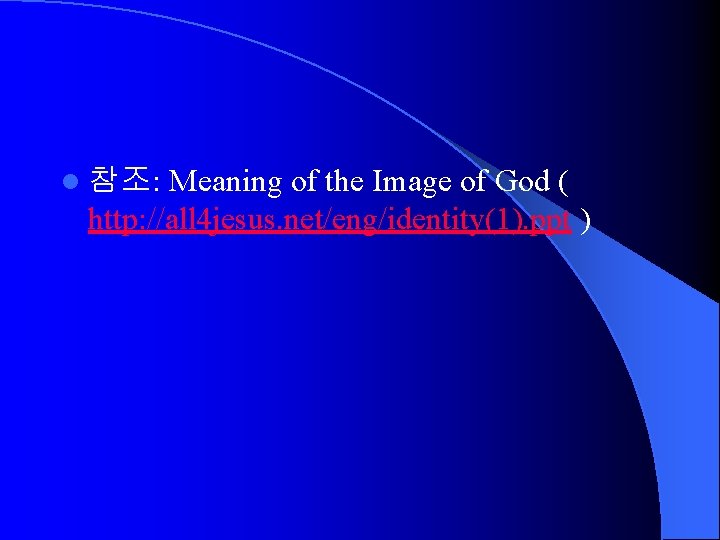 참조: Meaning of the Image of God ( http://all4jesus.net/eng/identity(1).ppt )